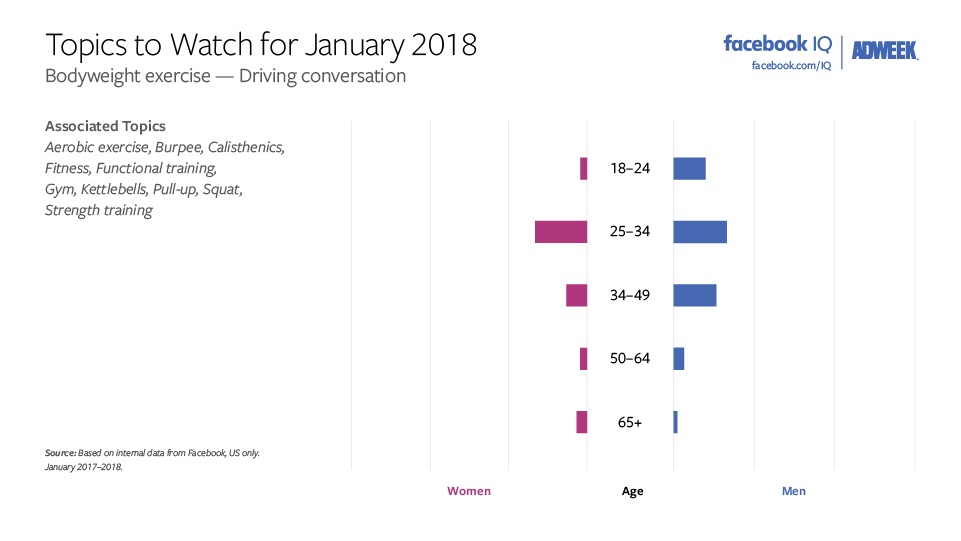 Topics to Watch for January 2018
Bodyweight exercise — Driving conversation

facebook IQ | ADWEEK
facebook.com/IQ

Associated Topics
Aerobic exercise, Burpee, Calisthenics, Fitness, Functional training, Gym, Kettlebells, Pull-up, Squat, Strength training

18–24
25–34
34–49
50–64
65+

Source: Based on internal data from Facebook, US only. January 2017–2018.

Women
Age
Men